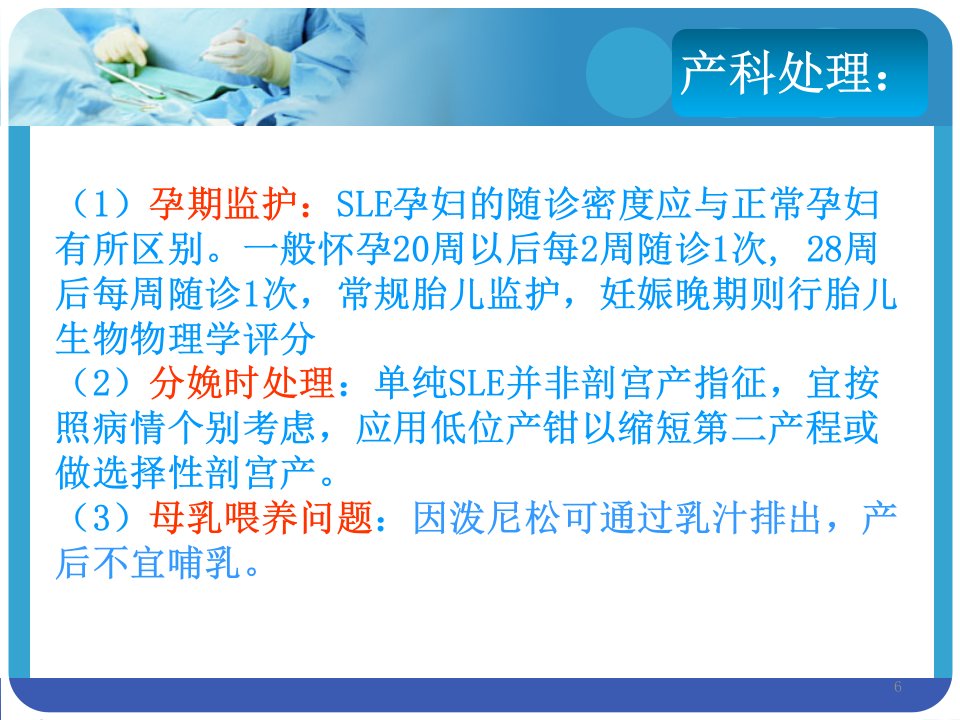 产科处理：

（1）孕期监护：SLE孕妇的随诊密度应与正常孕妇有所区别。一般怀孕20周以后每2周随诊1次，28周后每周随诊1次，常规胎儿监护，妊娠晚期则行胎儿生物物理学评分
（2）分娩时处理：单纯SLE并非剖宫产指征，宜按照病情个别考虑，应用低位产钳以缩短第二产程或做选择性剖宫产。
（3）母乳喂养问题：因泼尼松可通过乳汁排出，产后不宜哺乳。

6